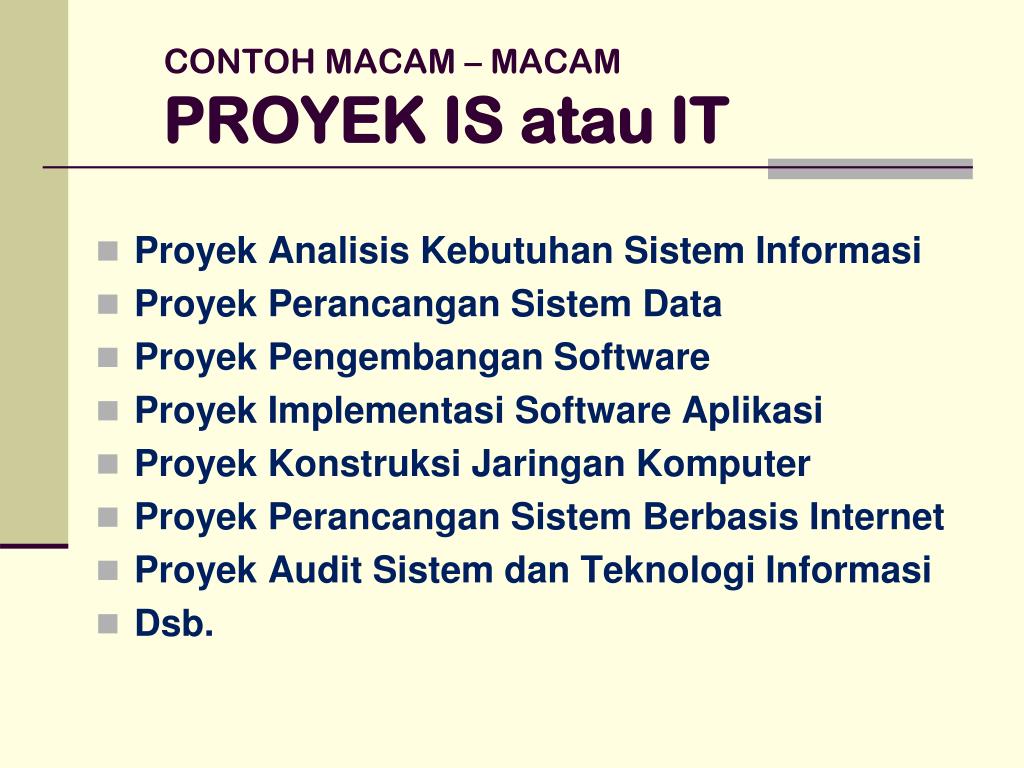 CONTOH MACAM – MACAM
PROYEK IS atau IT

Proyek Analisis Kebutuhan Sistem Informasi
Proyek Perancangan Sistem Data
Proyek Pengembangan Software
Proyek Implementasi Software Aplikasi
Proyek Konstruksi Jaringan Komputer
Proyek Perancangan Sistem Berbasis Internet
Proyek Audit Sistem dan Teknologi Informasi
Dsb.